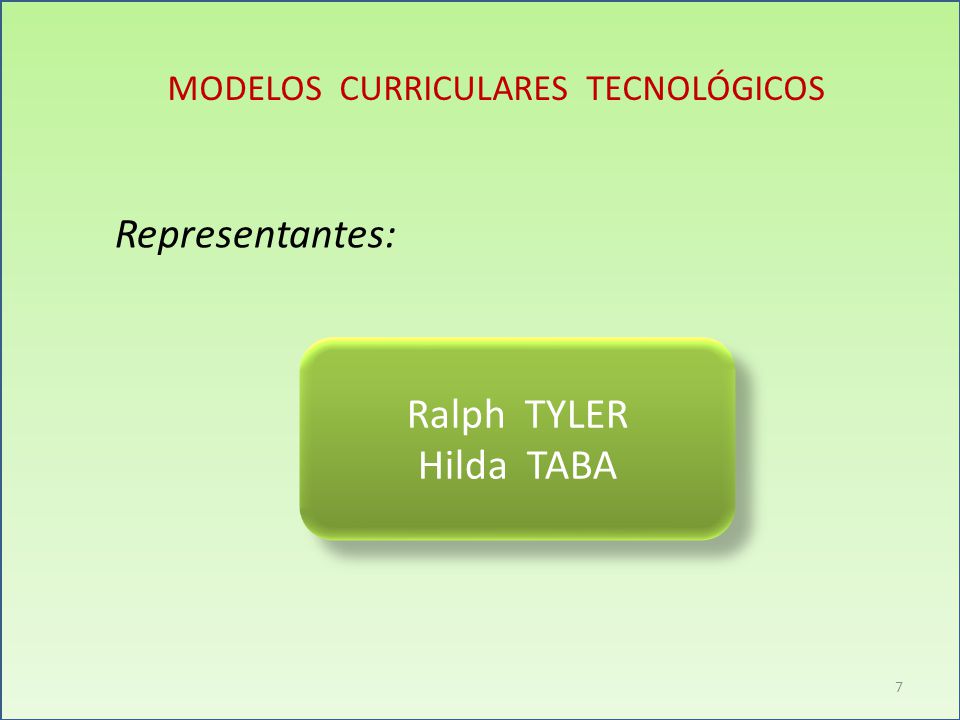 MODELOS CURRICULARES TECNOLÓGICOS

Representantes:

Ralph TYLER
Hilda TABA

7